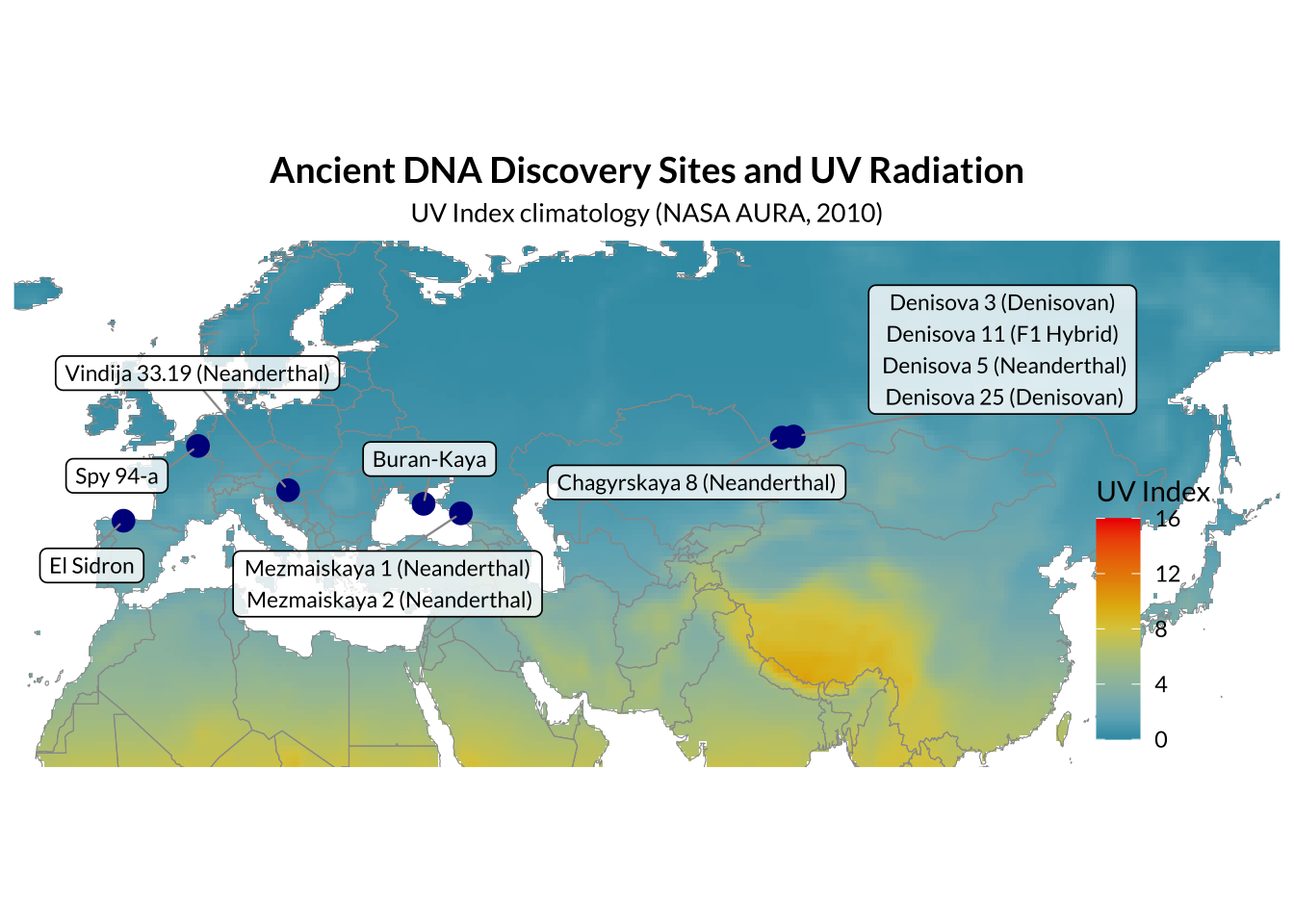 Ancient DNA Discovery Sites and UV Radiation
UV Index climatology (NASA AURA, 2010)

Vindija 33.19 (Neanderthal)

Spy 94-a

El Sidron

Buran-Kaya

Mezmaiskaya 1 (Neanderthal)
Mezmaiskaya 2 (Neanderthal)

Chagyrskaya 8 (Neanderthal)

Denisova 3 (Denisovan)
Denisova 11 (F1 Hybrid)
Denisova 5 (Neanderthal)
Denisova 25 (Denisovan)

UV Index
16
12
8
4
0